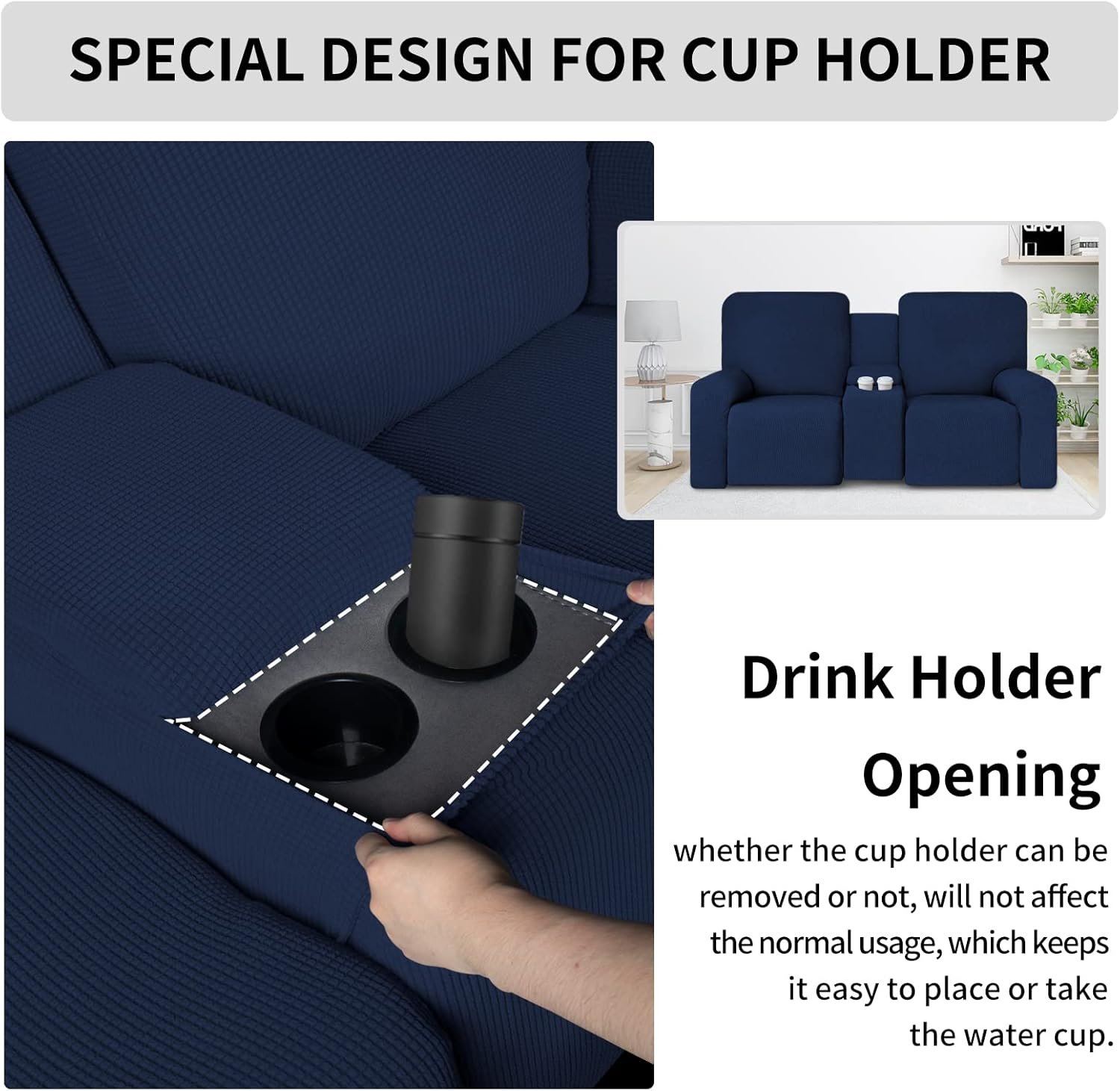 SPECIAL DESIGN FOR CUP HOLDER

Drink Holder Opening

whether the cup holder can be removed or not, will not affect the normal usage, which keeps it easy to place or take the water cup.